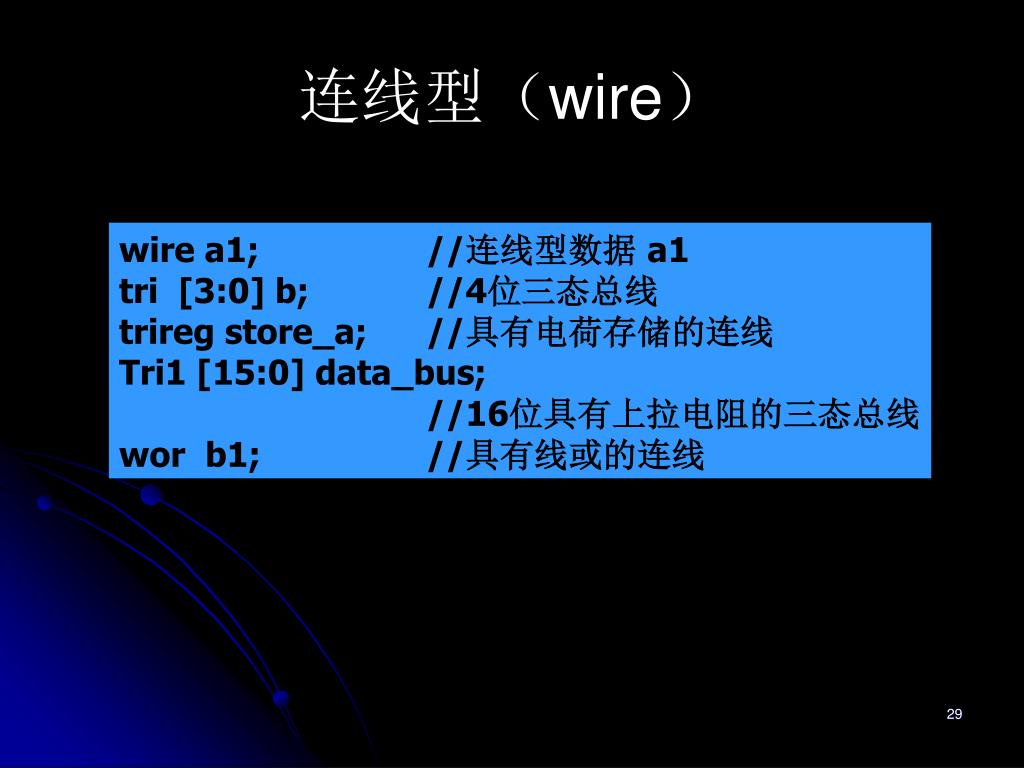 连线型（wire）

wire a1;　　　　　//连线型数据 a1
tri [3:0] b;　　　　//4位三态总线
trireg store_a;　　//具有电荷存储的连线
Tri1 [15:0] data_bus;
　　　　　　　　　//16位具有上拉电阻的三态总线
wor b1;　　　　　//具有线或的连线

29